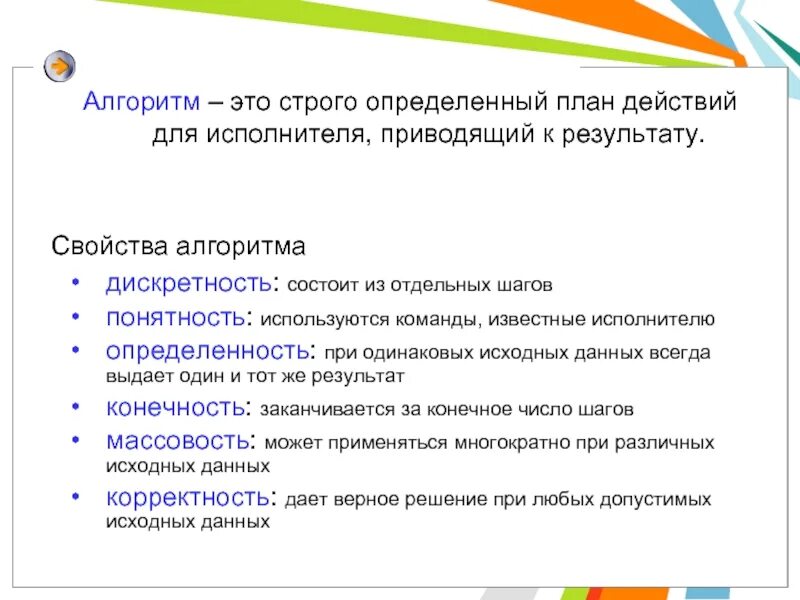 Алгоритм – это строго определенный план действий для исполнителя, приводящий к результату.

Свойства алгоритма

• дискретность: состоит из отдельных шагов
• понятность: используются команды, известные исполнителю
• определенность: при одинаковых исходных данных всегда выдает один и тот же результат
• конечность: заканчивается за конечное число шагов
• массовость: может применяться многократно при различных исходных данных
• корректность: дает верное решение при любых допустимых исходных данных